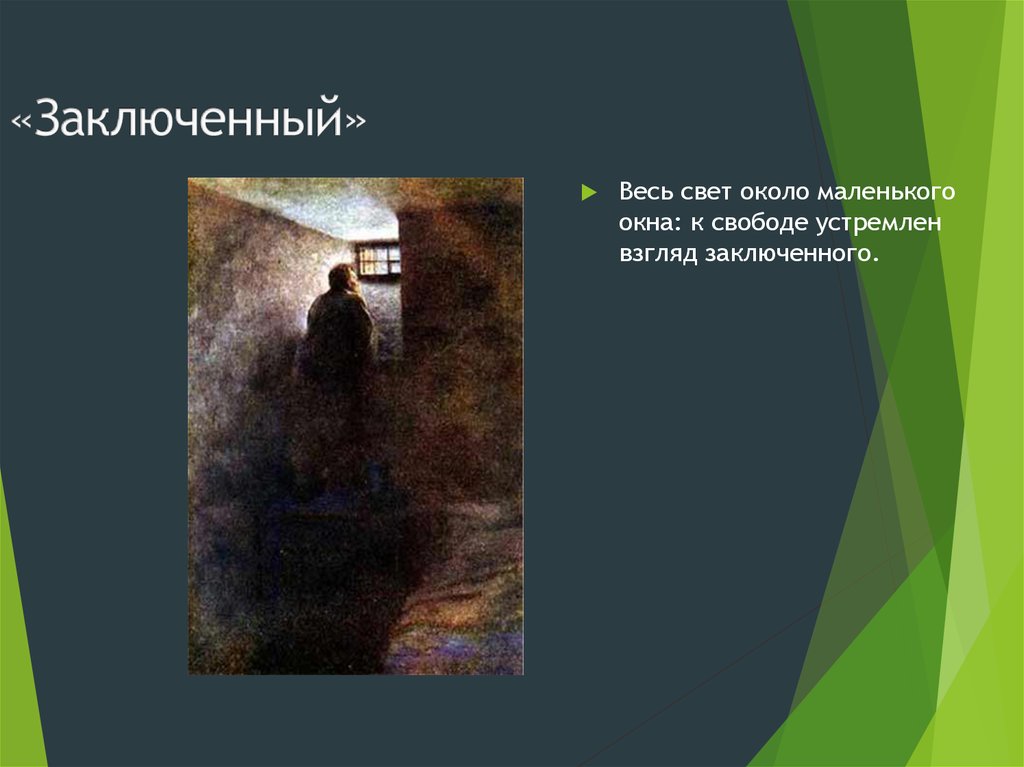 «Заключенный»

Весь свет около маленького окна: к свободе устремлен взгляд заключенного.